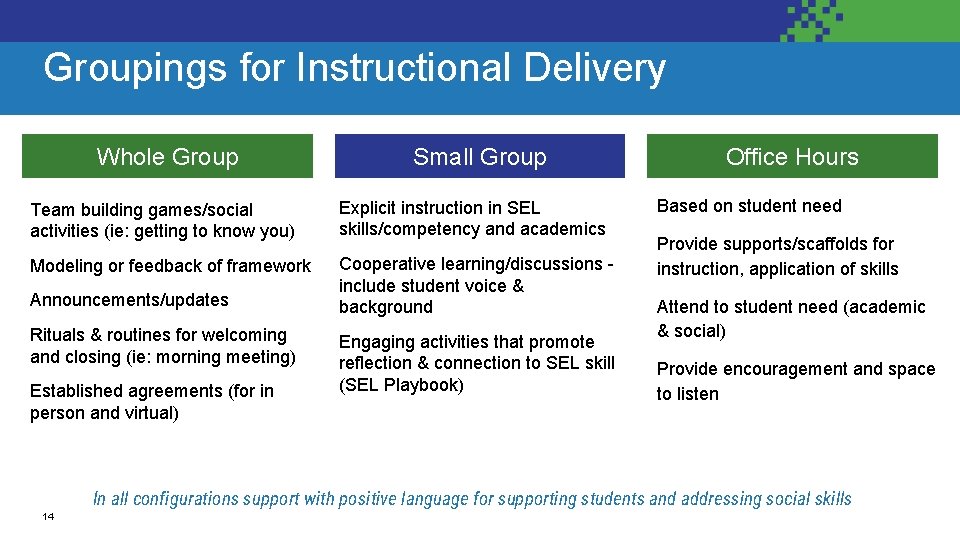 Groupings for Instructional Delivery

Whole Group

Team building games/social activities (ie: getting to know you)

Modeling or feedback of framework

Announcements/updates

Rituals & routines for welcoming and closing (ie: morning meeting)

Established agreements (for in person and virtual)

Small Group

Explicit instruction in SEL skills/competency and academics

Cooperative learning/discussions - include student voice & background

Engaging activities that promote reflection & connection to SEL skill (SEL Playbook)

Office Hours

Based on student need

Provide supports/scaffolds for instruction, application of skills

Attend to student need (academic & social)

Provide encouragement and space to listen

In all configurations support with positive language for supporting students and addressing social skills

14